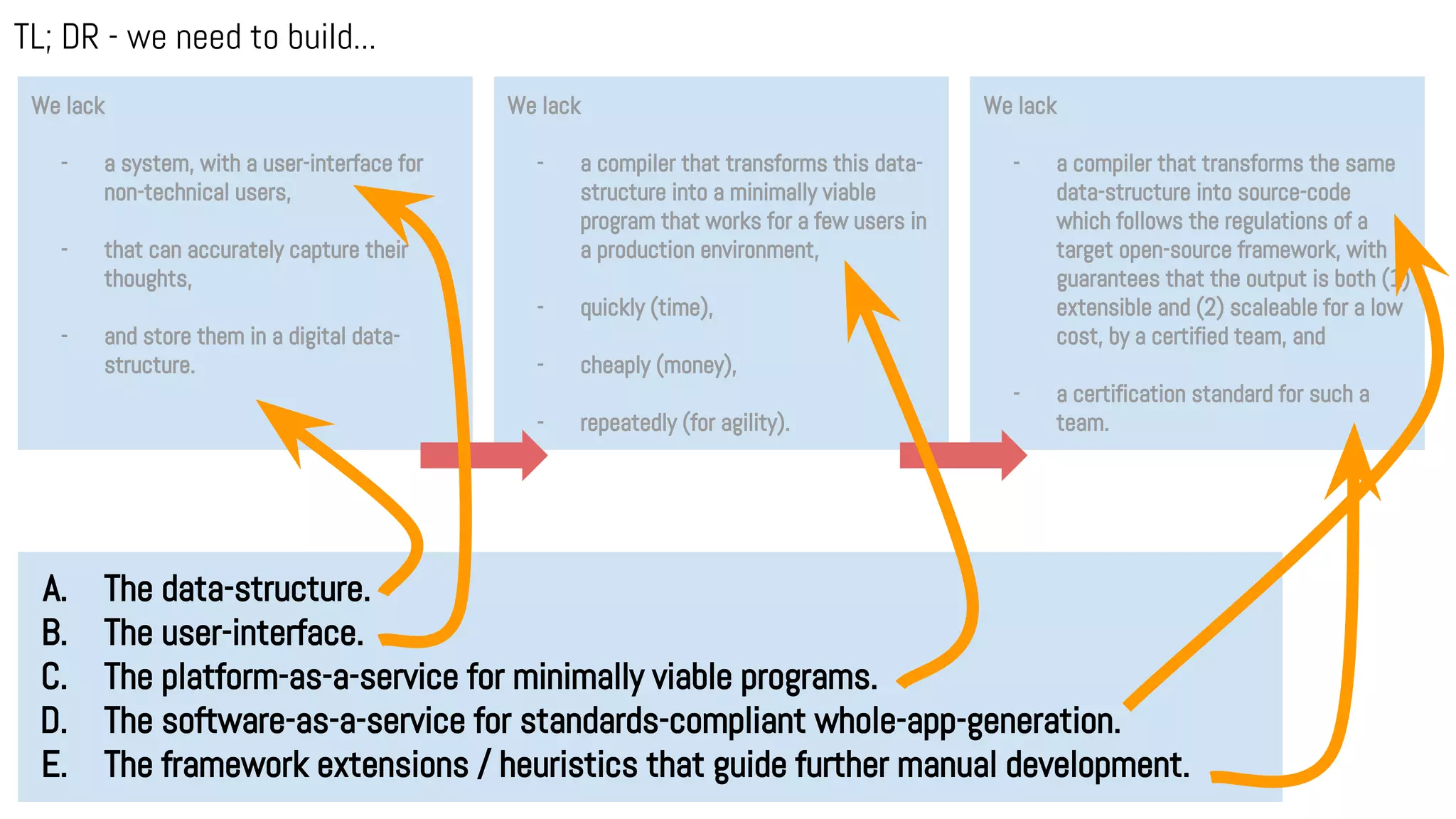 TL; DR - we need to build...

We lack

- a system, with a user-interface for non-technical users,

- that can accurately capture their thoughts,

- and store them in a digital data-structure.

We lack

- a compiler that transforms this data-structure into a minimally viable program that works for a few users in a production environment,

- quickly (time),

- cheaply (money),

- repeatedly (for agility).

We lack

- a compiler that transforms the same data-structure into source-code which follows the regulations of a target open-source framework, with guarantees that the output is both (1) extensible and (2) scaleable for a low cost, by a certified team, and

- a certification standard for such a team.

A. The data-structure.
B. The user-interface.
C. The platform-as-a-service for minimally viable programs.
D. The software-as-a-service for standards-compliant whole-app-generation.
E. The framework extensions / heuristics that guide further manual development.